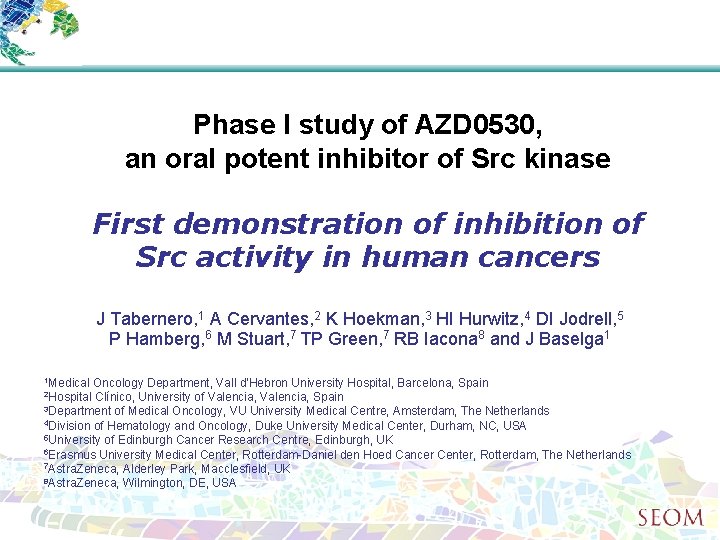 Phase I study of AZD0530,
an oral potent inhibitor of Src kinase

First demonstration of inhibition of Src activity in human cancers

J Tabernero,$^1$ A Cervantes,$^2$ K Hoekman,$^3$ HI Hurwitz,$^4$ DI Jodrell,$^5$ P Hamberg,$^6$ M Stuart,$^7$ TP Green,$^7$ RB Iacona$^8$ and J Baselga$^1$

$^1$Medical Oncology Department, Vall d'Hebron University Hospital, Barcelona, Spain
$^2$Hospital Clínico, University of Valencia, Valencia, Spain
$^3$Department of Medical Oncology, VU University Medical Centre, Amsterdam, The Netherlands
$^4$Division of Hematology and Oncology, Duke University Medical Center, Durham, NC, USA
$^5$University of Edinburgh Cancer Research Centre, Edinburgh, UK
$^6$Erasmus University Medical Center, Rotterdam-Daniel den Hoed Cancer Center, Rotterdam, The Netherlands
$^7$AstraZeneca, Alderley Park, Macclesfield, UK
$^8$AstraZeneca, Wilmington, DE, USA

SEOM